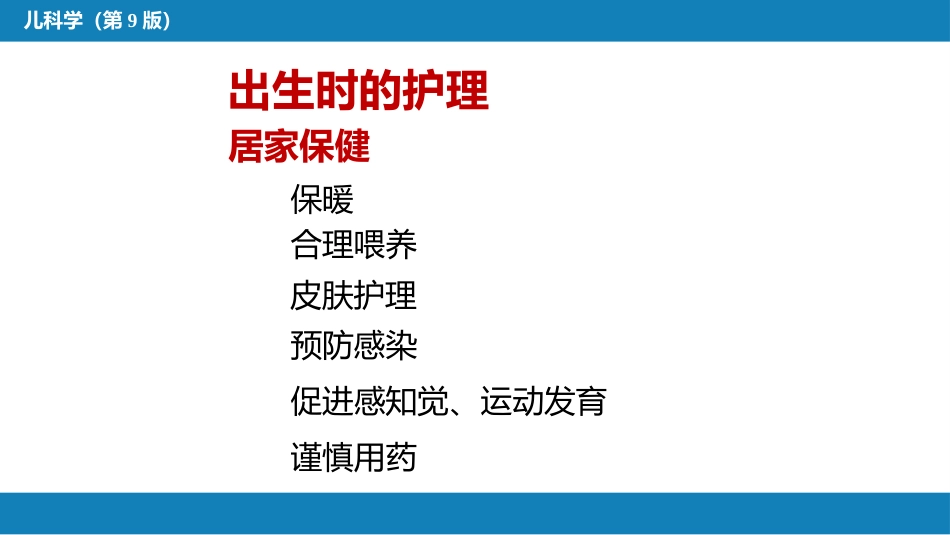 儿科学（第 9 版）

出生时的护理
居家保健

保暖
合理喂养
皮肤护理
预防感染
促进感知觉、运动发育
谨慎用药